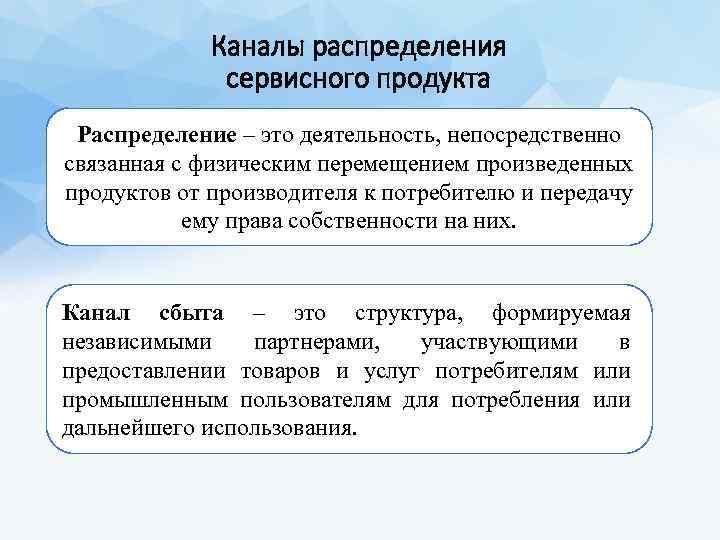 Каналы распределения сервисного продукта

Распределение – это деятельность, непосредственно связанная с физическим перемещением произведенных продуктов от производителя к потребителю и передачу ему права собственности на них.

Канал сбыта – это структура, формируемая независимыми партнерами, участвующими в предоставлении товаров и услуг потребителям или промышленным пользователям для потребления или дальнейшего использования.